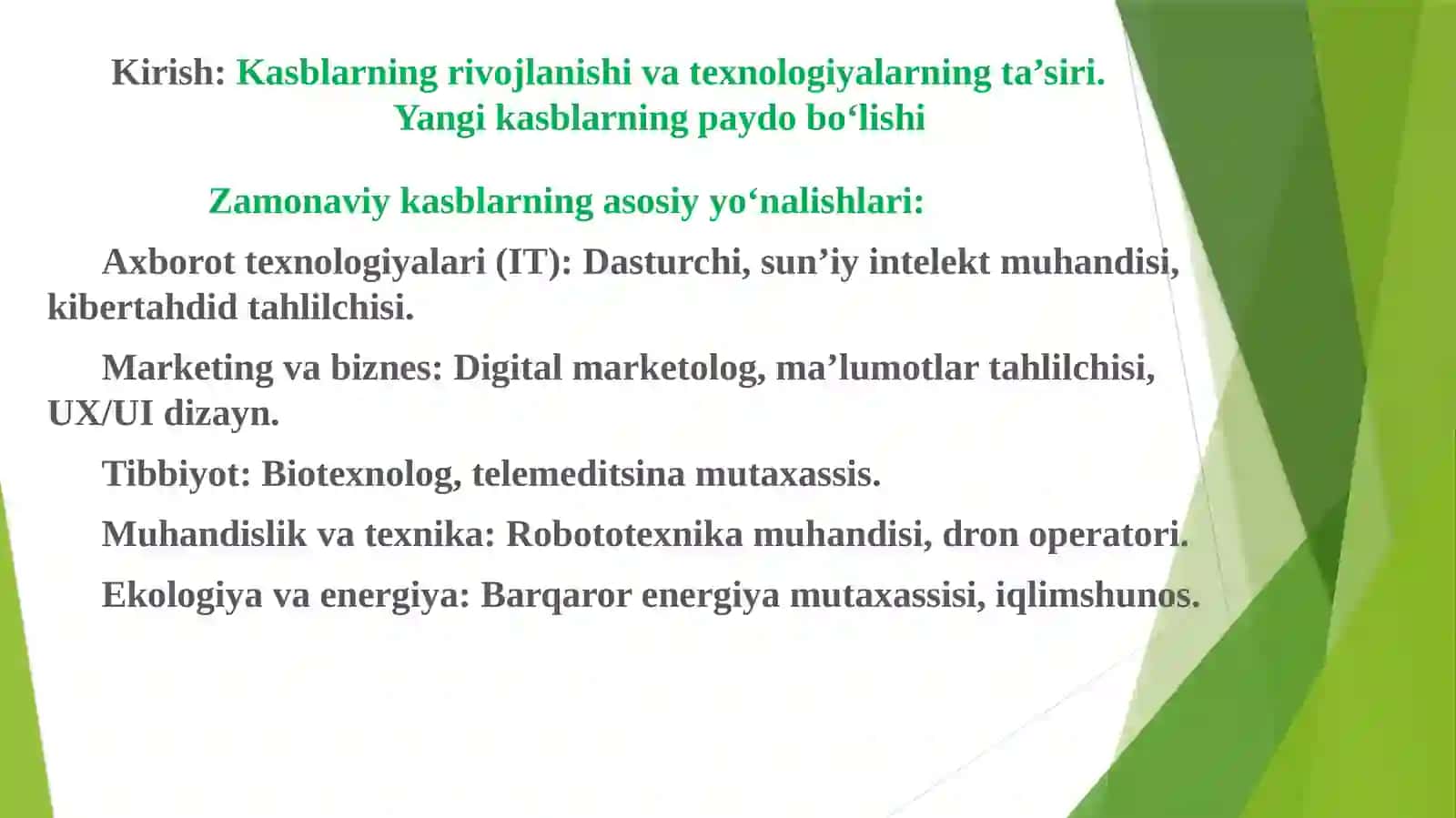 Kirish: Kasblarning rivojlanishi va texnologiyalarning ta’siri. Yangi kasblarning paydo bo‘lishi

Zamonaviy kasblarning asosiy yo‘nalishlari:

Axborot texnologiyalari (IT): Dasturchi, sun’iy intelekt muhandisi, kibertahdid tahlilchisi.

Marketing va biznes: Digital marketolog, ma’lumotlar tahlilchisi, UX/UI dizayn.

Tibbiyot: Biotexnolog, telemeditsina mutaxassis.

Muhandislik va texnika: Robototexnika muhandisi, dron operatori.

Ekologiya va energiya: Barqaror energiya mutaxassisi, iqlimshunos.